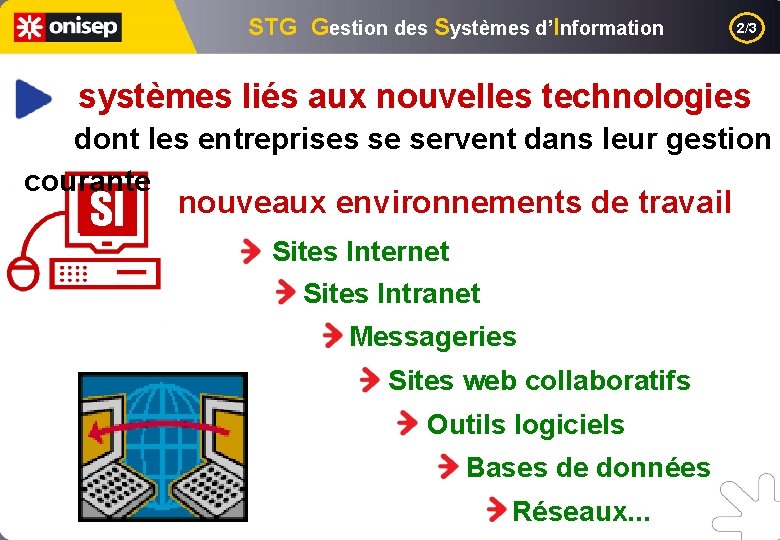 onisep

STG Gestion des Systèmes d'Information

2/3

systèmes liés aux nouvelles technologies dont les entreprises se servent dans leur gestion courante

SI

nouveaux environnements de travail

Sites Internet

Sites Intranet

Messageries

Sites web collaboratifs

Outils logiciels

Bases de données

Réseaux...